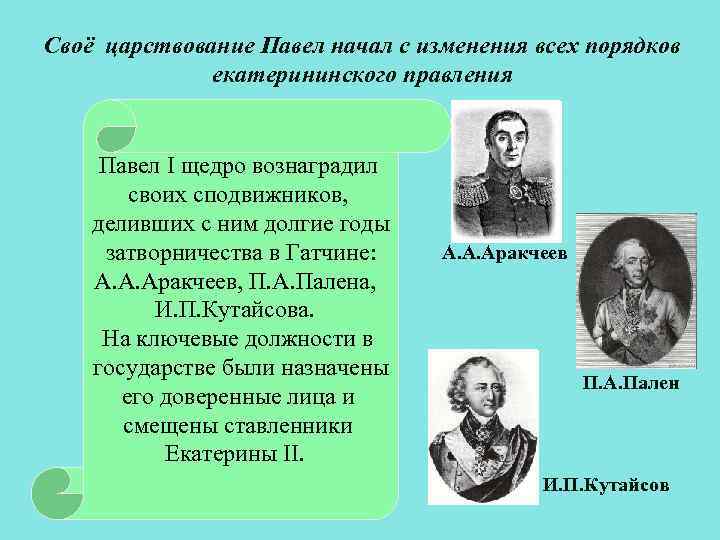 Своё царствование Павел начал с изменения всех порядков екатерининского правления

Павел I щедро вознаградил своих сподвижников, деливших с ним долгие годы затворничества в Гатчине: А.А.Аракчеев, П.А.Палена, И.П.Кутайсова.
На ключевые должности в государстве были назначены его доверенные лица и смещены ставленники Екатерины II.

А.А.Аракчеев

П.А.Пален

И.П.Кутайсов